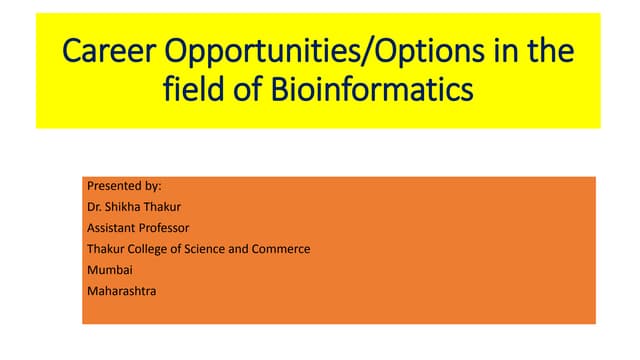 Career Opportunities/Options in the field of Bioinformatics

Presented by:
Dr. Shikha Thakur
Assistant Professor
Thakur College of Science and Commerce
Mumbai
Maharashtra